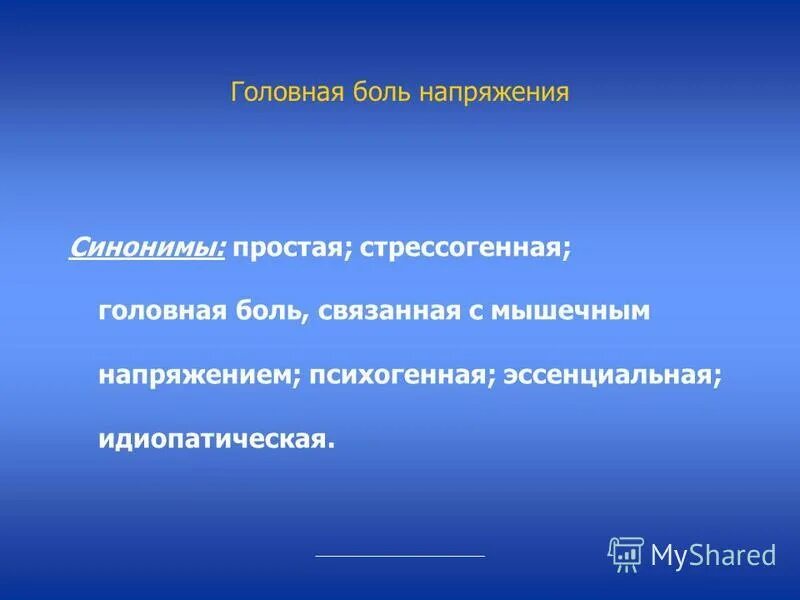 Головная боль напряжения

Синонимы: простая; стрессогенная; головная боль, связанная с мышечным напряжением; психогенная; эссенциальная; идиопатическая.

MyShared